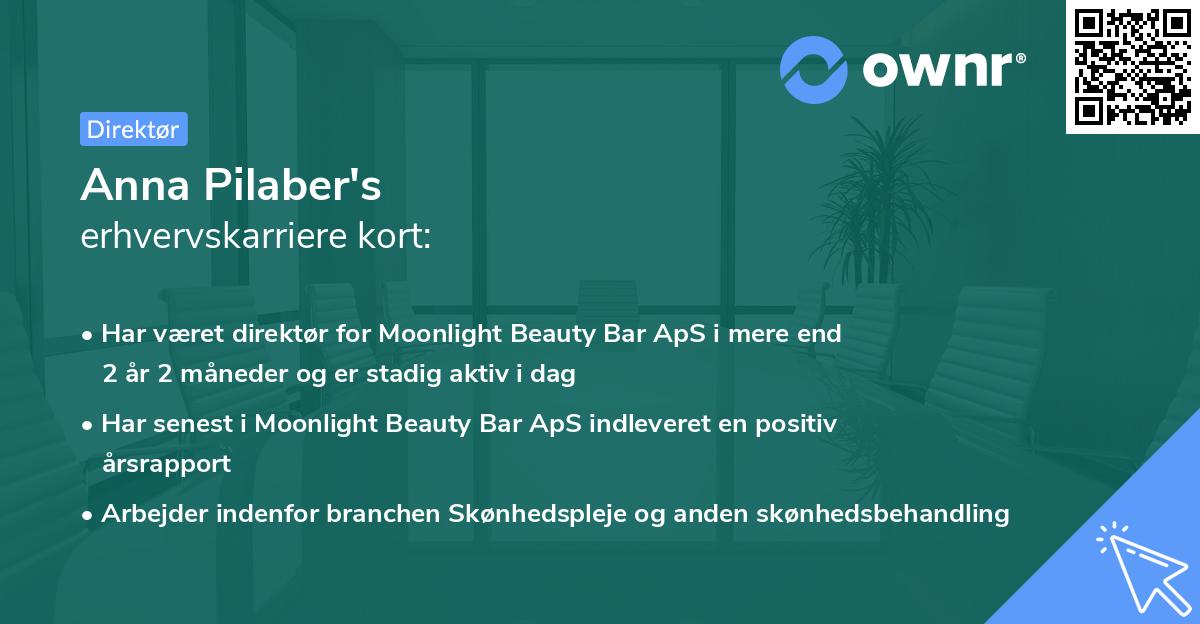 ownr®

Direktør

Anna Pilaber's
erhvervskarriere kort:

• Har været direktør for Moonlight Beauty Bar ApS i mere end 2 år 2 måneder og er stadig aktiv i dag

• Har senest i Moonlight Beauty Bar ApS indleveret en positiv årsrapport

• Arbejder indenfor branchen Skønhedspleje og anden skønhedsbehandling